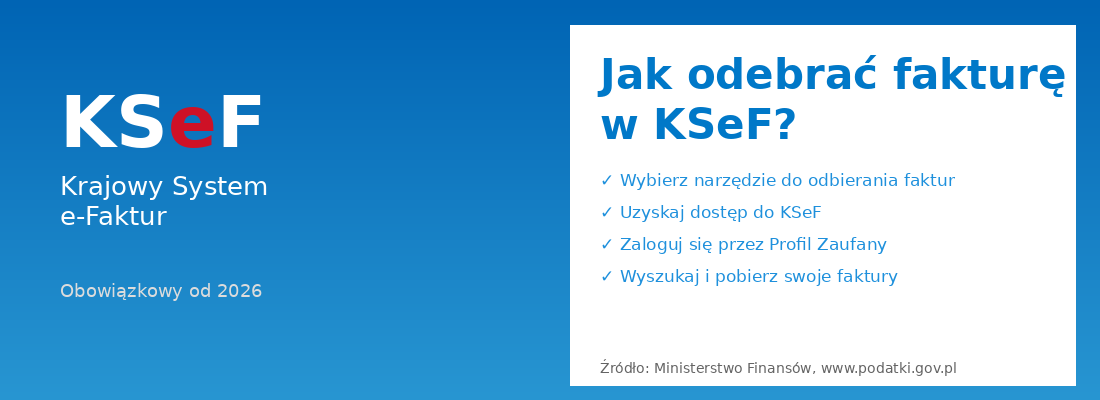 KSeF

Krajowy System e-Faktur

Obowiązkowy od 2026

Jak odebrać fakturę w KSeF?

✓ Wybierz narzędzie do odbierania faktur
✓ Uzyskaj dostęp do KSeF
✓ Zaloguj się przez Profil Zaufany
✓ Wyszukaj i pobierz swoje faktury

Źródło: Ministerstwo Finansów, www.podatki.gov.pl